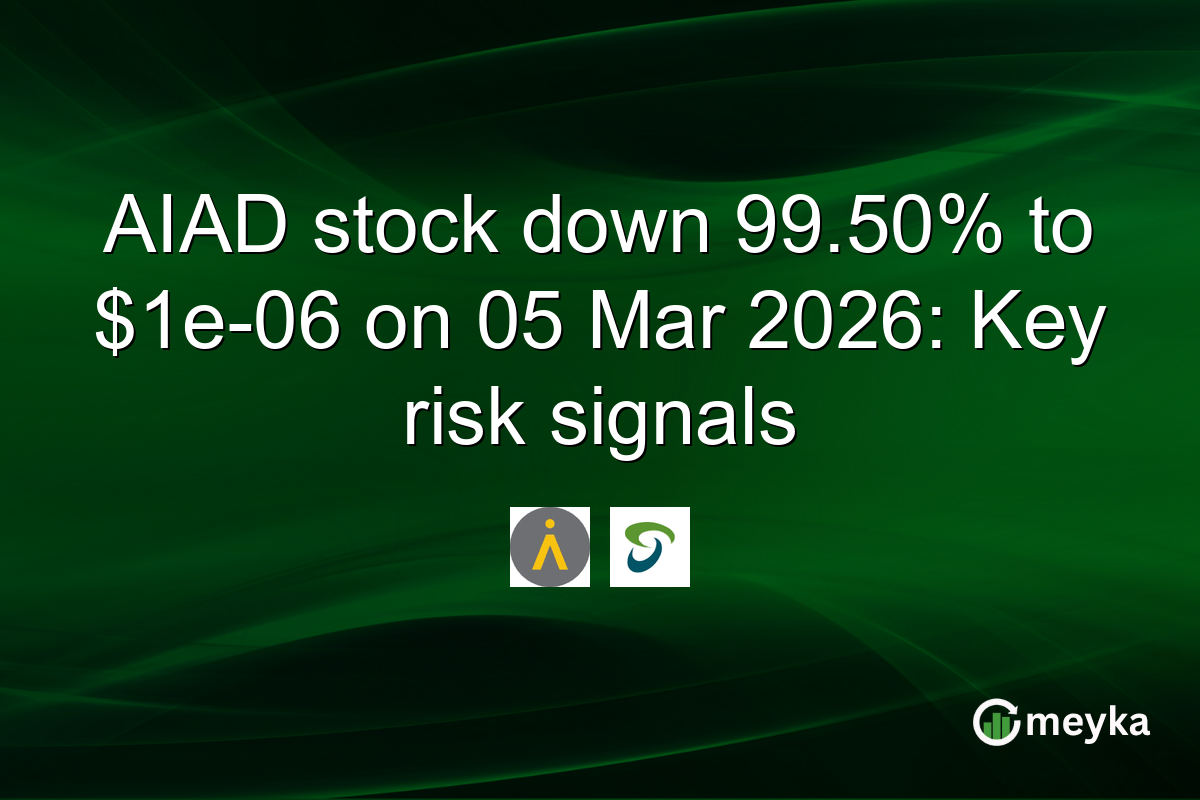 AIAD stock down 99.50% to $1e-06 on 05 Mar 2026: Key risk signals

meyka